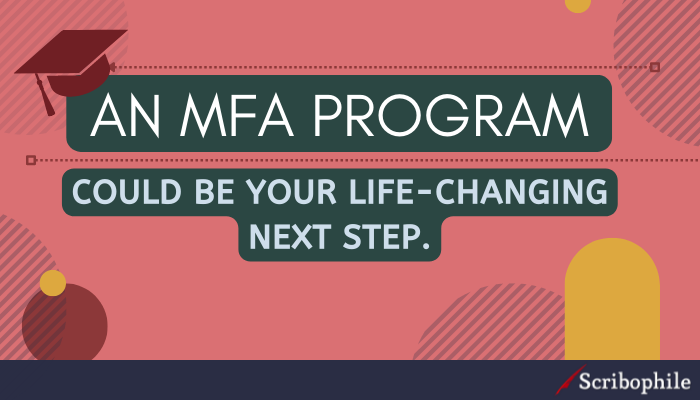 AN MFA PROGRAM

COULD BE YOUR LIFE-CHANGING NEXT STEP.

Scribophile